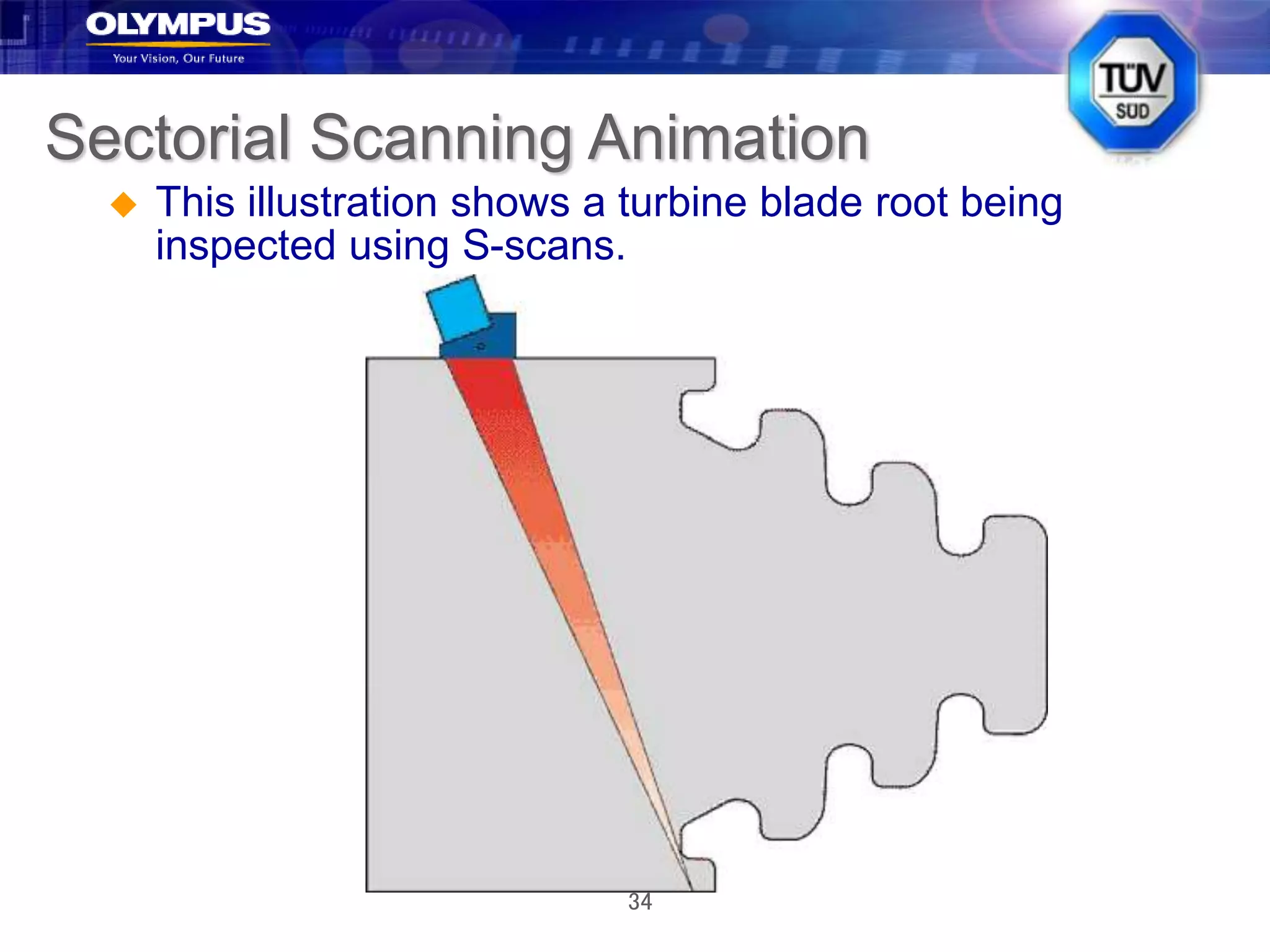 OLYMPUS
Your Vision, Our Future

TÜV SÜD

Sectorial Scanning Animation

◆ This illustration shows a turbine blade root being inspected using S-scans.

34